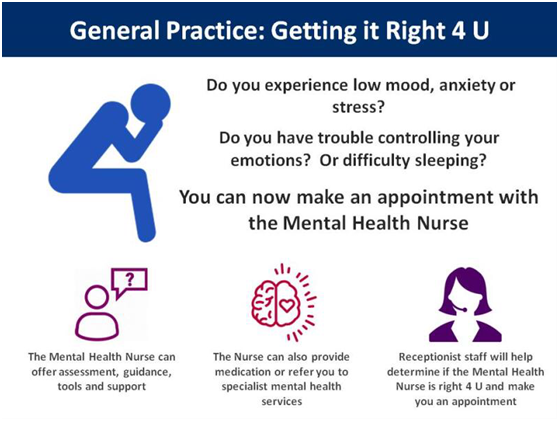 General Practice: Getting it Right 4 U

Do you experience low mood, anxiety or stress?

Do you have trouble controlling your emotions? Or difficulty sleeping?

You can now make an appointment with the Mental Health Nurse

?

The Mental Health Nurse can offer assessment, guidance, tools and support

The Nurse can also provide medication or refer you to specialist mental health services

Receptionist staff will help determine if the Mental Health Nurse is right 4 U and make you an appointment